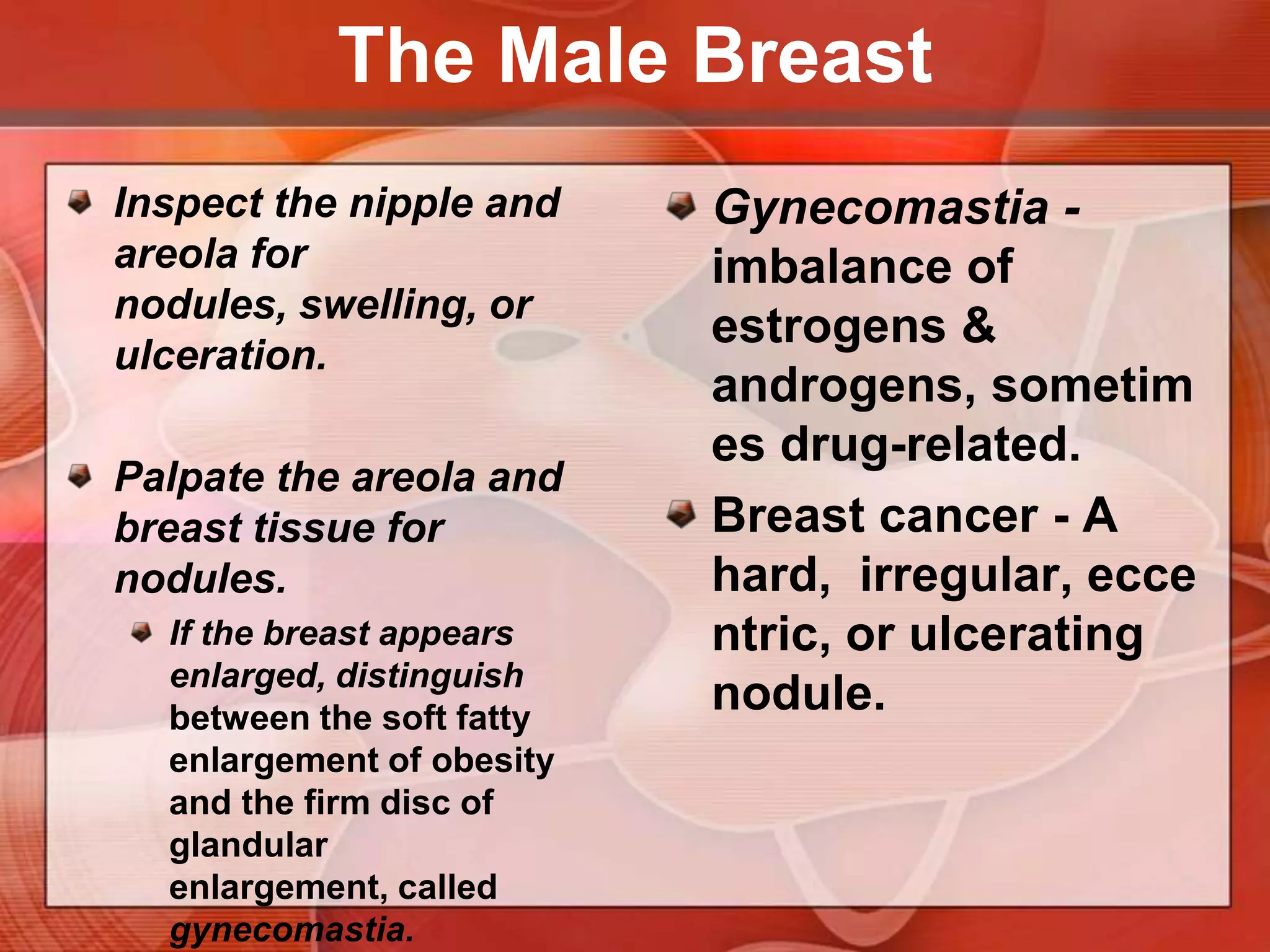 The Male Breast

Inspect the nipple and areola for nodules, swelling, or ulceration.

Palpate the areola and breast tissue for nodules.

If the breast appears enlarged, distinguish between the soft fatty enlargement of obesity and the firm disc of glandular enlargement, called gynecomastia.

Gynecomastia - imbalance of estrogens & androgens, sometim es drug-related.

Breast cancer - A hard, irregular, ecce ntric, or ulcerating nodule.